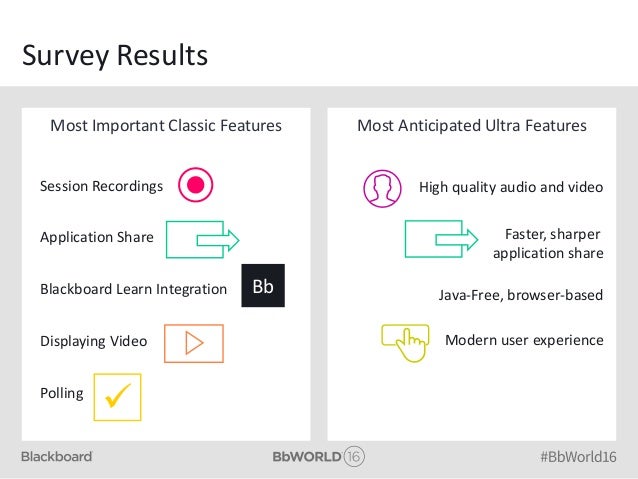 Survey Results

Most Important Classic Features

Session Recordings

Application Share

Blackboard Learn Integration

Bb

Displaying Video

Polling

Most Anticipated Ultra Features

High quality audio and video

Faster, sharper application share

Java-Free, browser-based

Modern user experience

Blackboard

BbWORLD 16

#BbWorld16